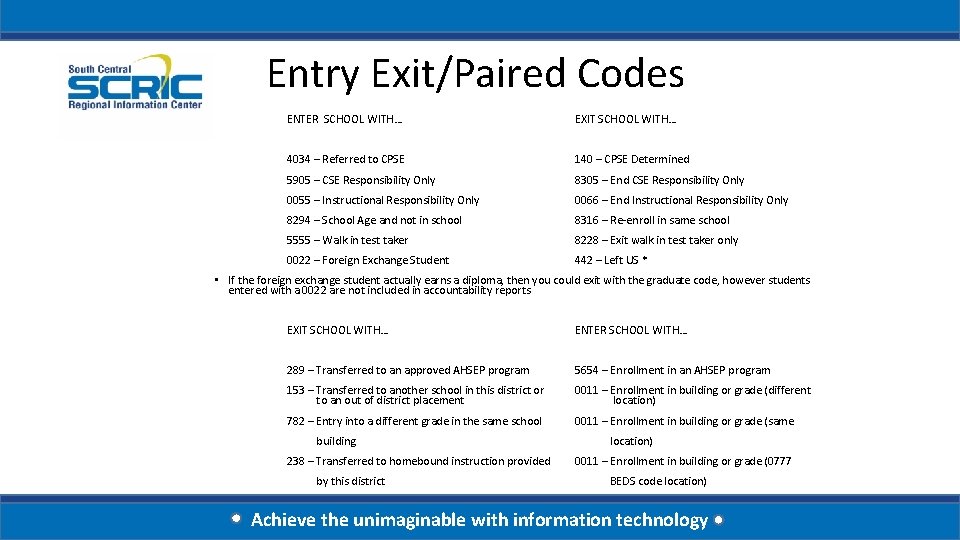 South Central
SCRIC
Regional Information Center

Entry Exit/Paired Codes

| ENTER SCHOOL WITH… | EXIT SCHOOL WITH… |
|---|---|
| 4034 – Referred to CPSE | 140 – CPSE Determined |
| 5905 – CSE Responsibility Only | 8305 – End CSE Responsibility Only |
| 0055 – Instructional Responsibility Only | 0066 – End Instructional Responsibility Only |
| 8294 – School Age and not in school | 8316 – Re-enroll in same school |
| 5555 – Walk in test taker | 8228 – Exit walk in test taker only |
| 0022 – Foreign Exchange Student | 442 – Left US * |

• If the foreign exchange student actually earns a diploma, then you could exit with the graduate code, however students entered with a 0022 are not included in accountability reports

| EXIT SCHOOL WITH… | ENTER SCHOOL WITH… |
|---|---|
| 289 – Transferred to an approved AHSEP program | 5654 – Enrollment in an AHSEP program |
| 153 – Transferred to another school in this district or to an out of district placement | 0011 – Enrollment in building or grade (different location) |
| 782 – Entry into a different grade in the same school building | 0011 – Enrollment in building or grade (same location) |
| 238 – Transferred to homebound instruction provided by this district | 0011 – Enrollment in building or grade (0777 BEDS code location) |

Achieve the unimaginable with information technology